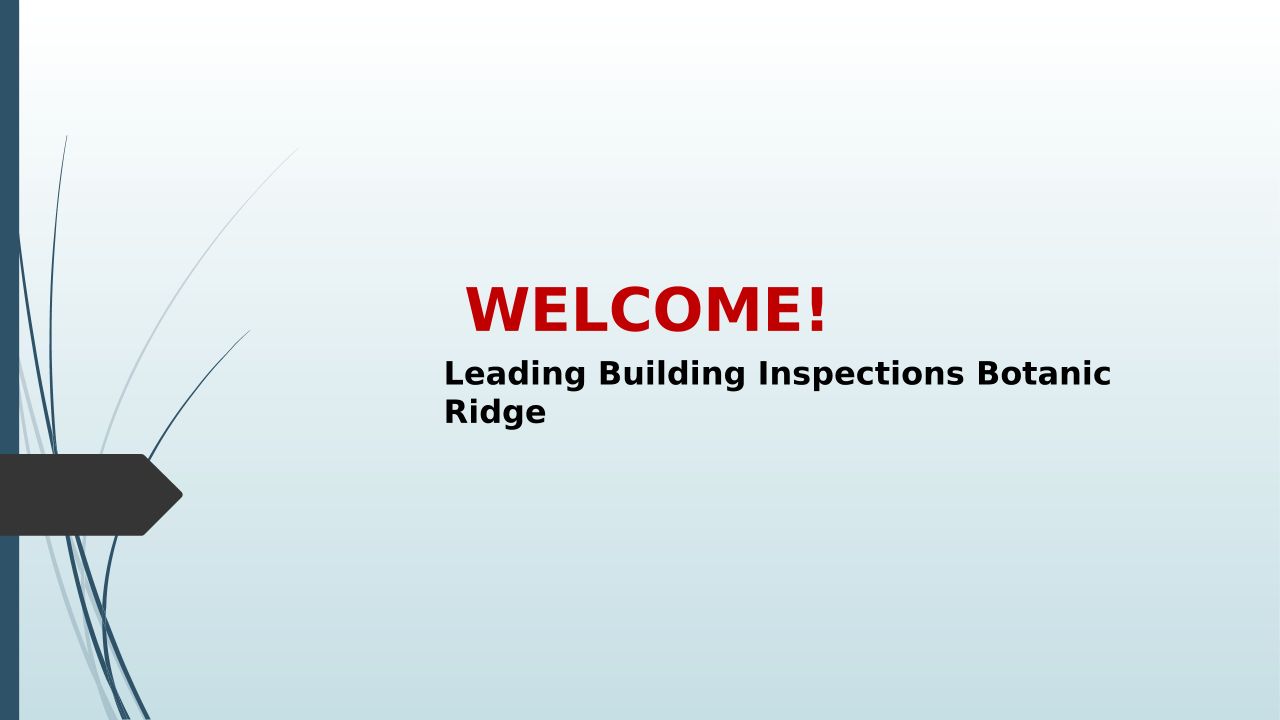 WELCOME!

Leading Building Inspections Botanic Ridge